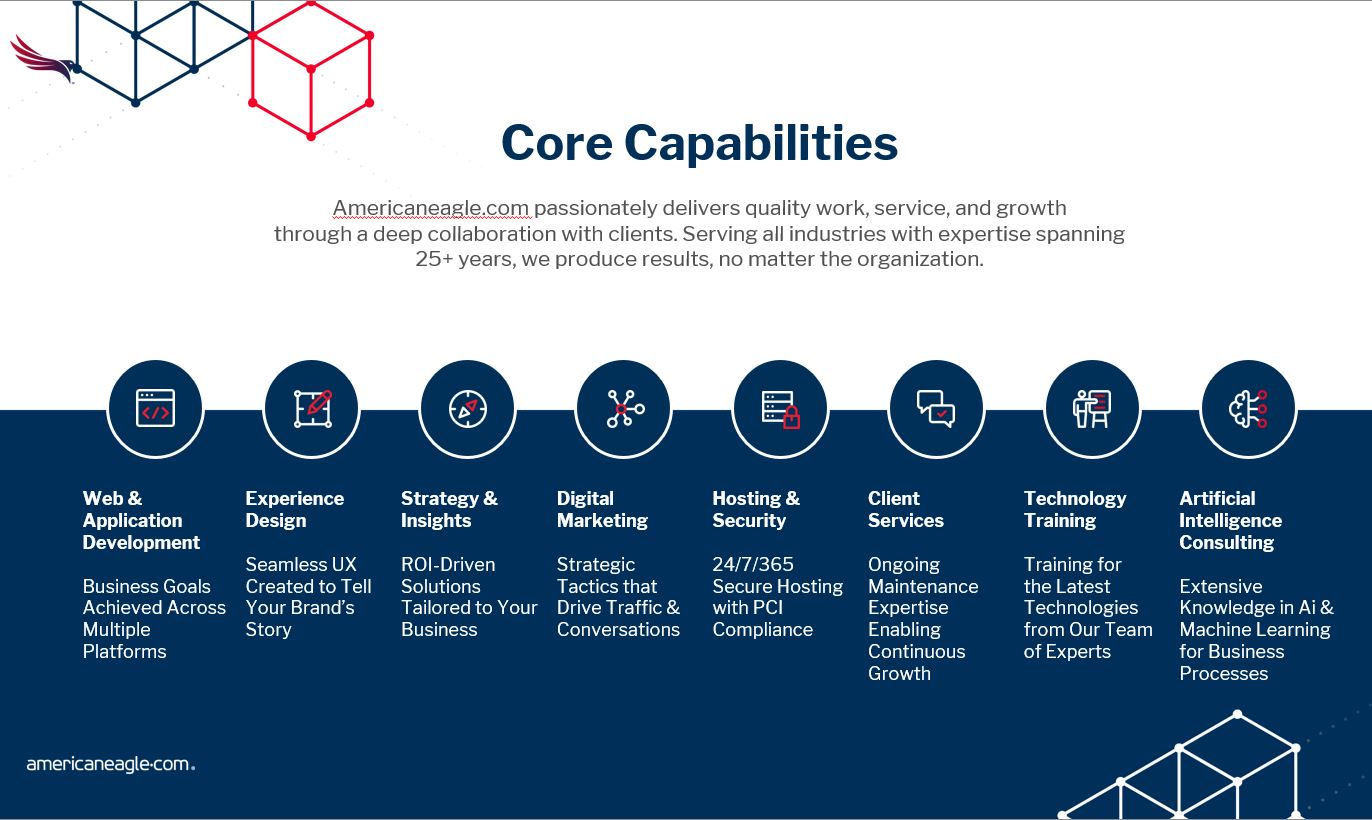 Core Capabilities

Americaneagle.com passionately delivers quality work, service, and growth through a deep collaboration with clients. Serving all industries with expertise spanning 25+ years, we produce results, no matter the organization.

Web & Application Development

Business Goals Achieved Across Multiple Platforms

Experience Design

Seamless UX Created to Tell Your Brand's Story

Strategy & Insights

ROI-Driven Solutions Tailored to Your Business

Digital Marketing

Strategic Tactics that Drive Traffic & Conversations

Hosting & Security

24/7/365 Secure Hosting with PCI Compliance

Client Services

Ongoing Maintenance Expertise Enabling Continuous Growth

Technology Training

Training for the Latest Technologies from Our Team of Experts

Artificial Intelligence Consulting

Extensive Knowledge in Ai & Machine Learning for Business Processes

americaneagle.com.